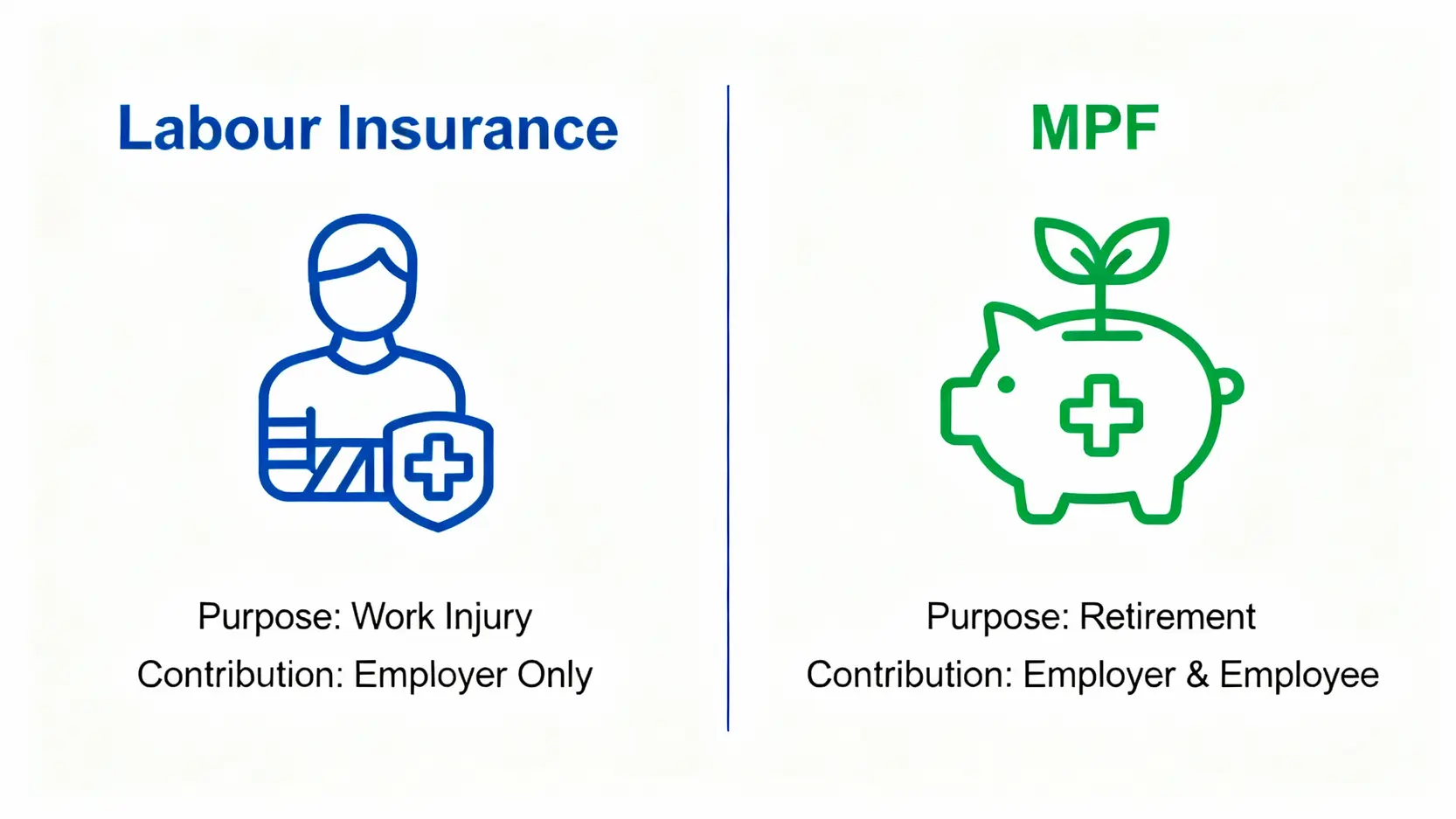 Labour Insurance

Purpose: Work Injury
Contribution: Employer Only

MPF

Purpose: Retirement
Contribution: Employer & Employee